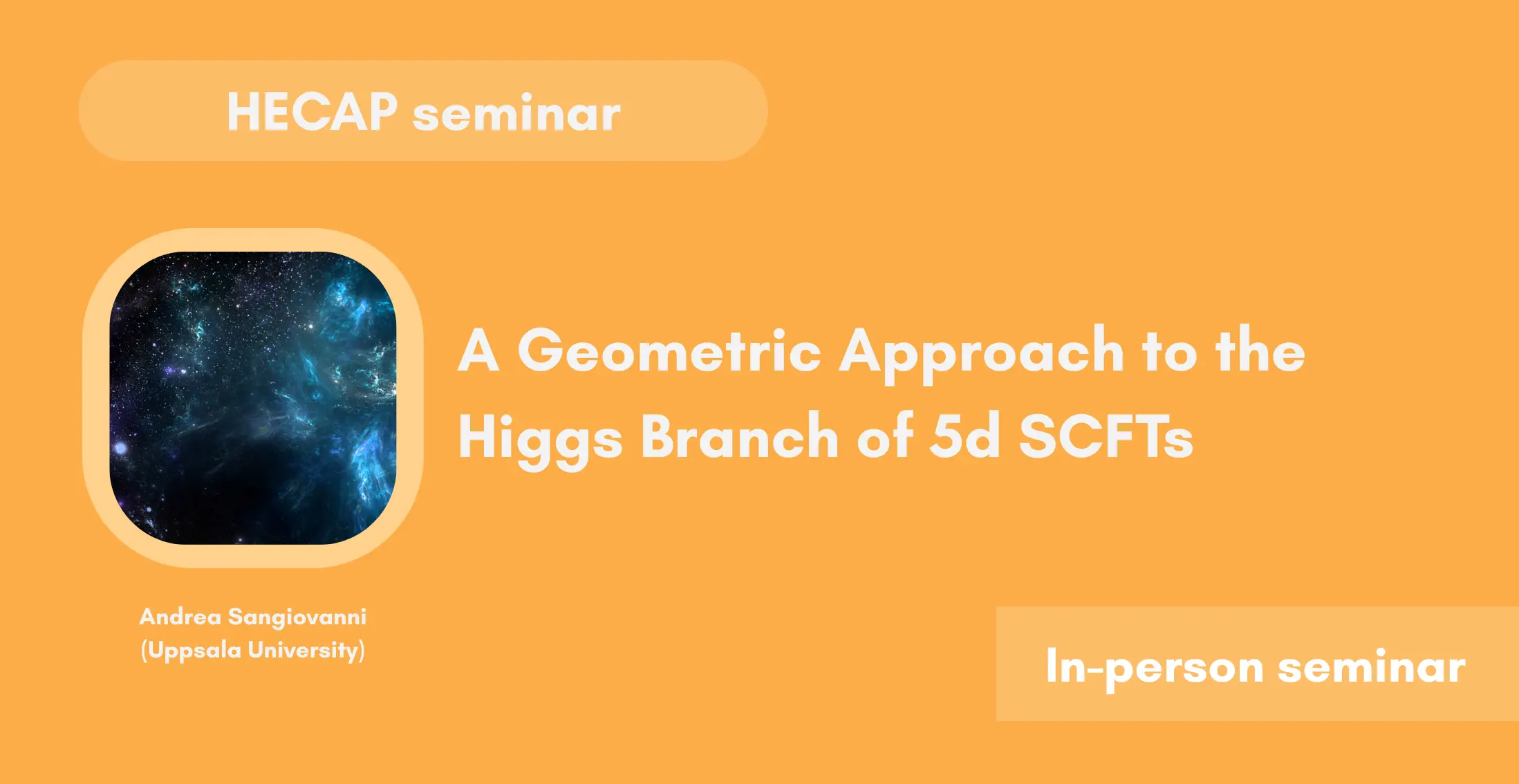 HECAP seminar

A Geometric Approach to the Higgs Branch of 5d SCFTs

Andrea Sangiovanni
(Uppsala University)

In-person seminar